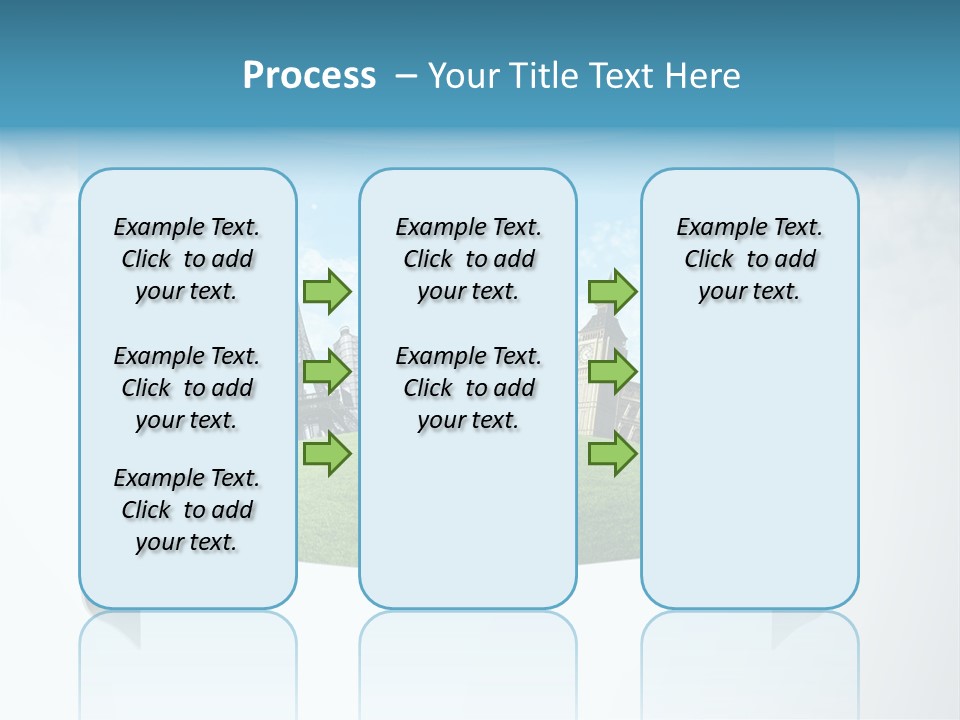 Process – Your Title Text Here

Example Text. Click to add your text.

Example Text. Click to add your text.

Example Text. Click to add your text.

Example Text. Click to add your text.

Example Text. Click to add your text.

Example Text. Click to add your text.